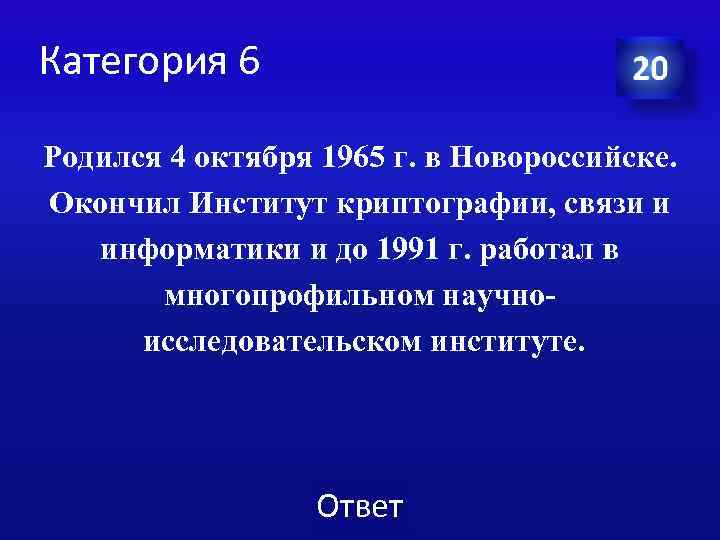 Категория 6

20

Родился 4 октября 1965 г. в Новороссийске. Окончил Институт криптографии, связи и информатики и до 1991 г. работал в многопрофильном научно-исследовательском институте.

Ответ